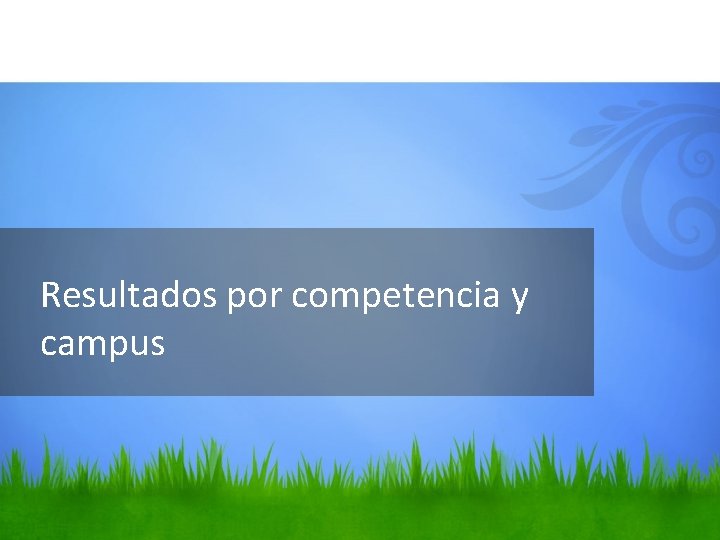 Resultados por competencia y campus